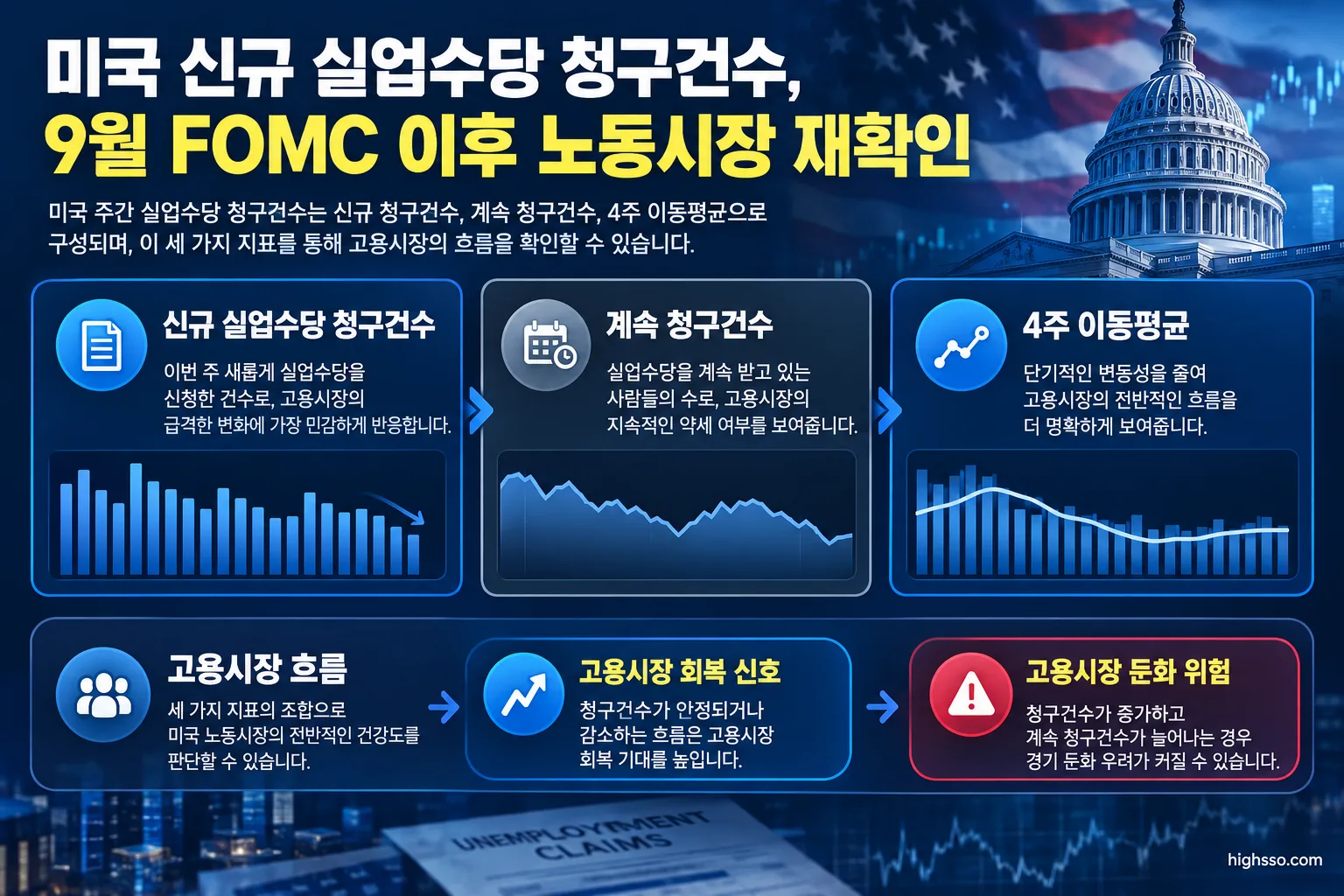 미국 신규 실업수당 청구건수,
9월 FOMC 이후 노동시장 재확인

미국 주간 실업수당 청구건수는 신규 청구건수, 계속 청구건수, 4주 이동평균으로 구성되며, 이 세 가지 지표를 통해 고용시장의 흐름을 확인할 수 있습니다.

신규 실업수당 청구건수

이번 주 새롭게 실업수당을 신청한 건수로, 고용시장의 급격한 변화에 가장 민감하게 반응합니다.

계속 청구건수

실업수당을 계속 받고 있는 사람들의 수로, 고용시장의 지속적인 약세 여부를 보여줍니다.

4주 이동평균

단기적인 변동성을 줄여 고용시장의 전반적인 흐름을 더 명확하게 보여줍니다.

고용시장 흐름

세 가지 지표의 조합으로 미국 노동시장의 전반적인 건강도를 판단할 수 있습니다.

고용시장 회복 신호

청구건수가 안정되거나 감소하는 흐름은 고용시장 회복 기대를 높입니다.

고용시장 둔화 위험

청구건수가 증가하고 계속 청구건수가 늘어나는 경우 경기 둔화 우려가 커질 수 있습니다.

UNEMPLOYMENT CLAIMS

highsso.com